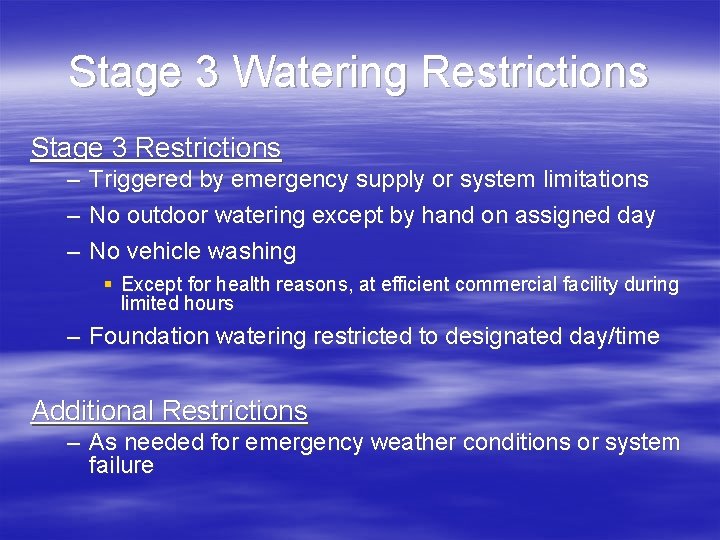 Stage 3 Watering Restrictions

Stage 3 Restrictions

– Triggered by emergency supply or system limitations

– No outdoor watering except by hand on assigned day

– No vehicle washing

▪ Except for health reasons, at efficient commercial facility during limited hours

– Foundation watering restricted to designated day/time

Additional Restrictions

– As needed for emergency weather conditions or system failure